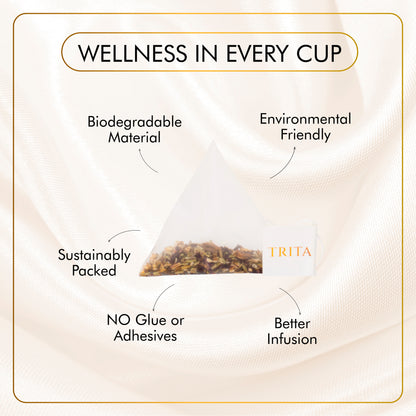 WELLNESS IN EVERY CUP

Biodegradable Material

Environmental Friendly

Sustainably Packed

TRITA

NO Glue or Adhesives

Better Infusion